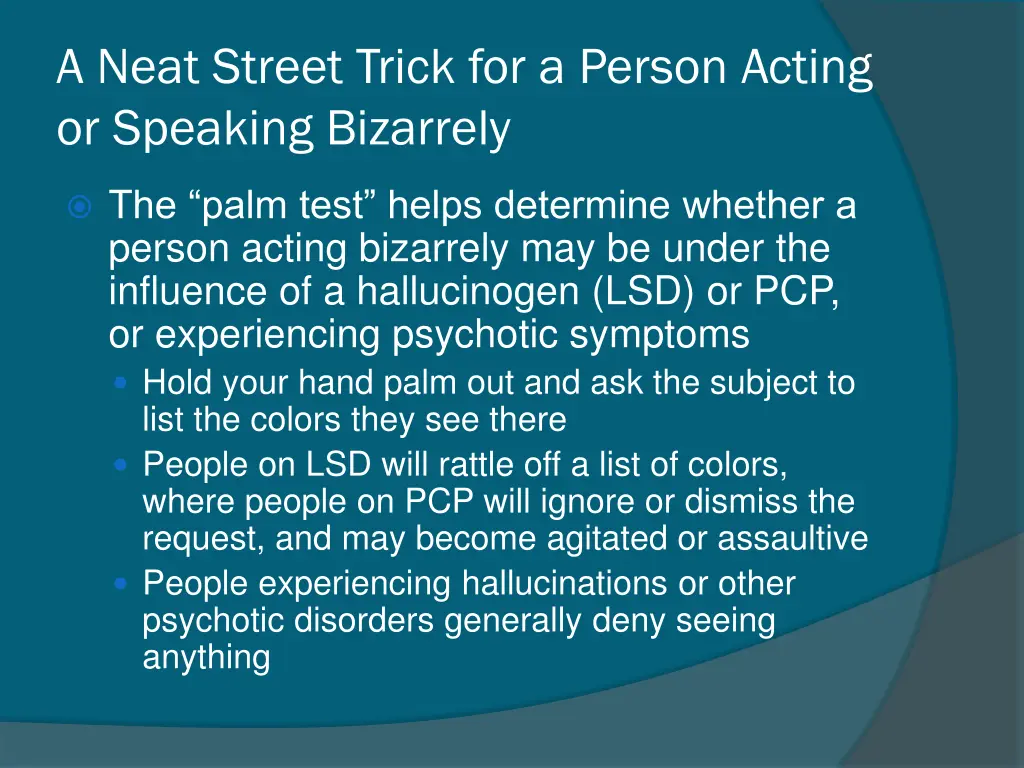 A Neat Street Trick for a Person Acting or Speaking Bizarrely

The “palm test” helps determine whether a person acting bizarrely may be under the influence of a hallucinogen (LSD) or PCP, or experiencing psychotic symptoms

Hold your hand palm out and ask the subject to list the colors they see there

People on LSD will rattle off a list of colors, where people on PCP will ignore or dismiss the request, and may become agitated or assaultive

People experiencing hallucinations or other psychotic disorders generally deny seeing anything